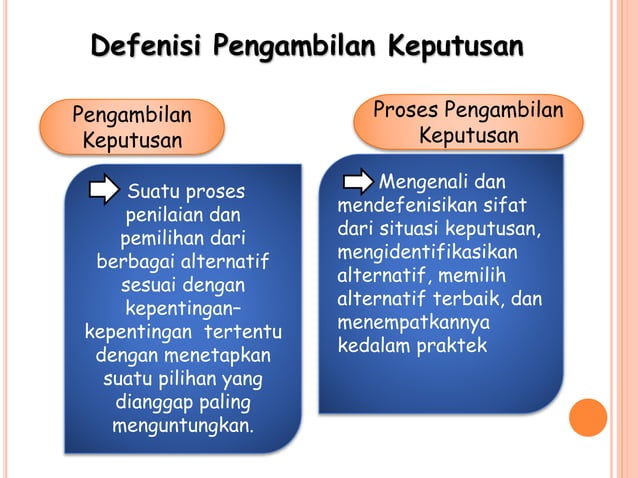 Defenisi Pengambilan Keputusan

Pengambilan Keputusan

Suatu proses penilaian dan pemilihan dari berbagai alternatif sesuai dengan kepentingan-kepentingan tertentu dengan menetapkan suatu pilihan yang dianggap paling menguntungkan.

Proses Pengambilan Keputusan

Mengenali dan mendefenisikan sifat dari situasi keputusan, mengidentifikasikan alternatif, memilih alternatif terbaik, dan menempatkannya kedalam praktek